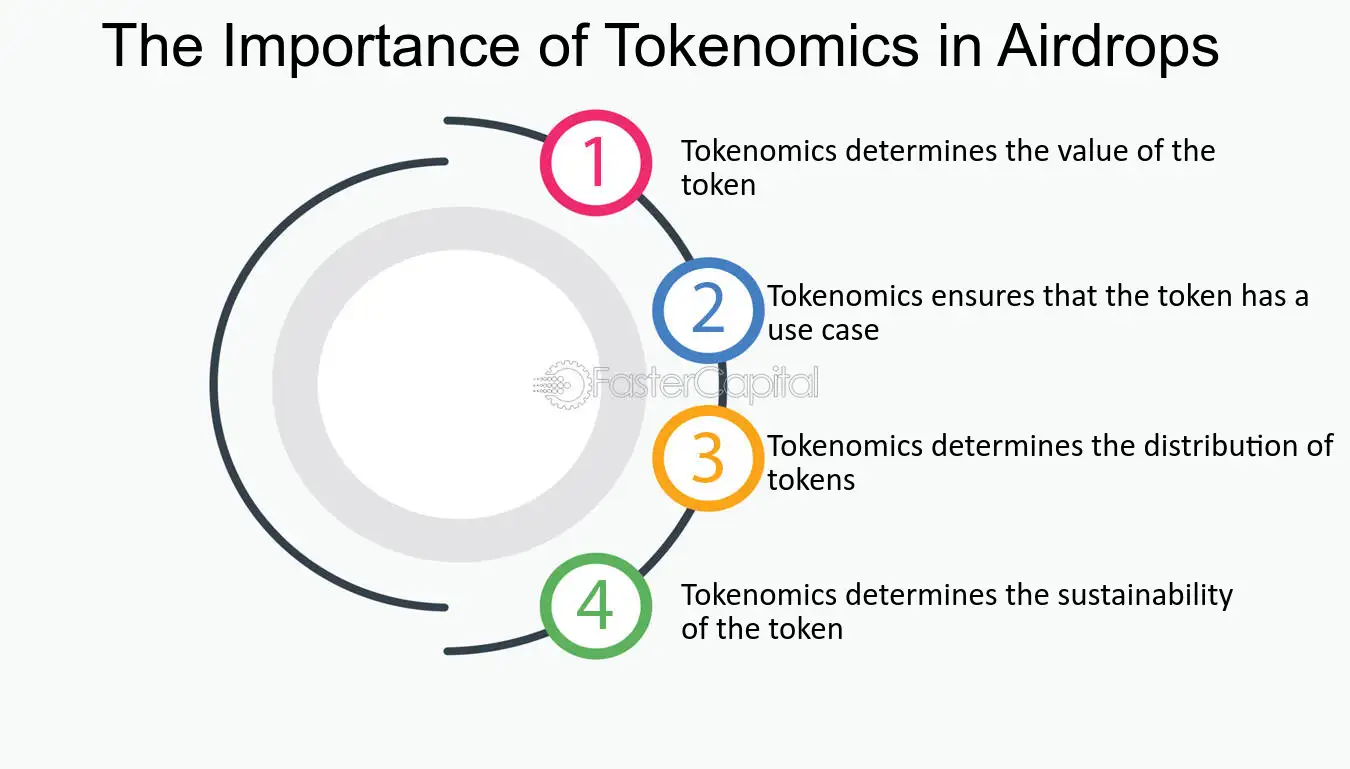 The Importance of Tokenomics in Airdrops

1 Tokenomics determines the value of the token

2 Tokenomics ensures that the token has a use case

FasterCapital

3 Tokenomics determines the distribution of tokens

4 Tokenomics determines the sustainability of the token